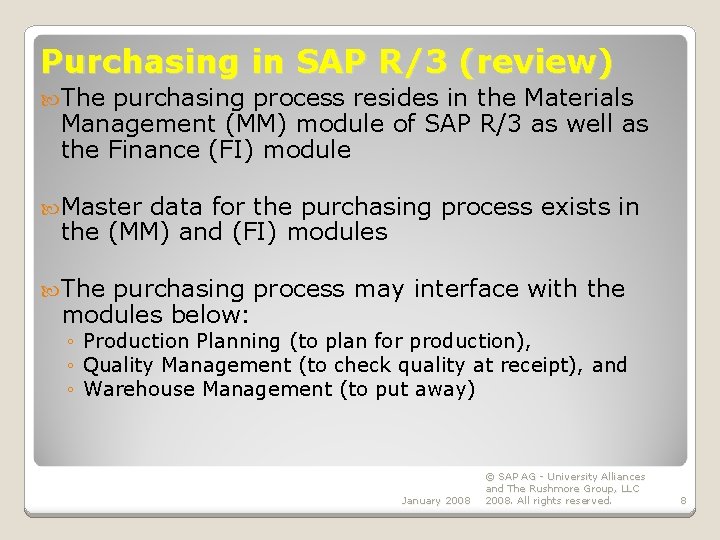 Purchasing in SAP R/3 (review)

The purchasing process resides in the Materials Management (MM) module of SAP R/3 as well as the Finance (FI) module

Master data for the purchasing process exists in the (MM) and (FI) modules

The purchasing process may interface with the modules below:
◦ Production Planning (to plan for production),
◦ Quality Management (to check quality at receipt), and
◦ Warehouse Management (to put away)

January 2008

© SAP AG - University Alliances and The Rushmore Group, LLC 2008. All rights reserved.

8